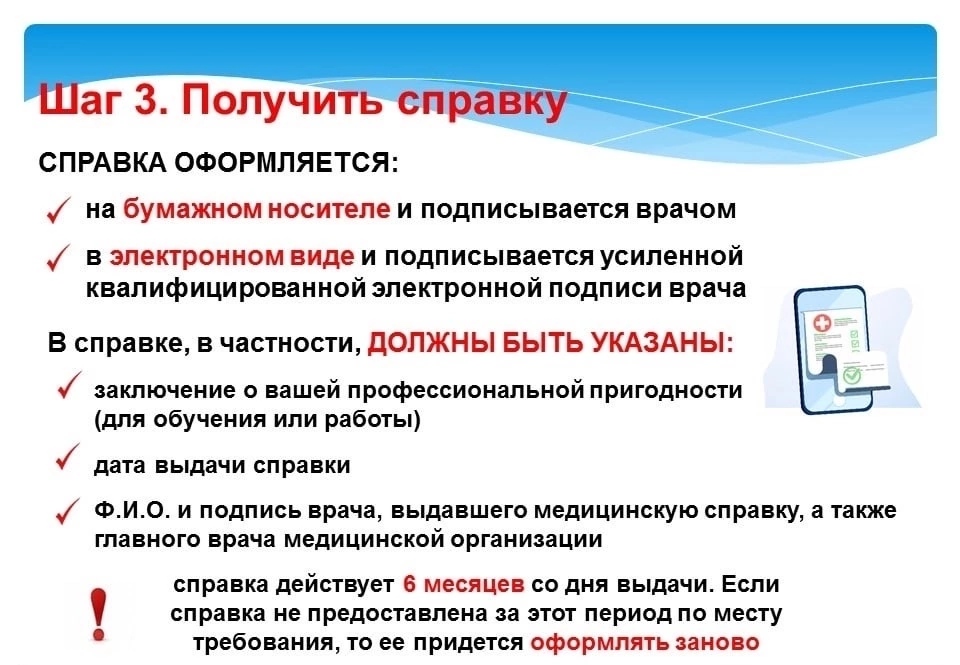 Шаг 3. Получить справку

СПРАВКА ОФОРМЛЯЕТСЯ:

✓ на бумажном носителе и подписывается врачом

✓ в электронном виде и подписывается усиленной квалифицированной электронной подписи врача

В справке, в частности, ДОЛЖНЫ БЫТЬ УКАЗАНЫ:

✓ заключение о вашей профессиональной пригодности (для обучения или работы)

✓ дата выдачи справки

✓ Ф.И.О. и подпись врача, выдавшего медицинскую справку, а также главного врача медицинской организации

! справка действует 6 месяцев со дня выдачи. Если справка не предоставлена за этот период по месту требования, то ее придется оформлять заново